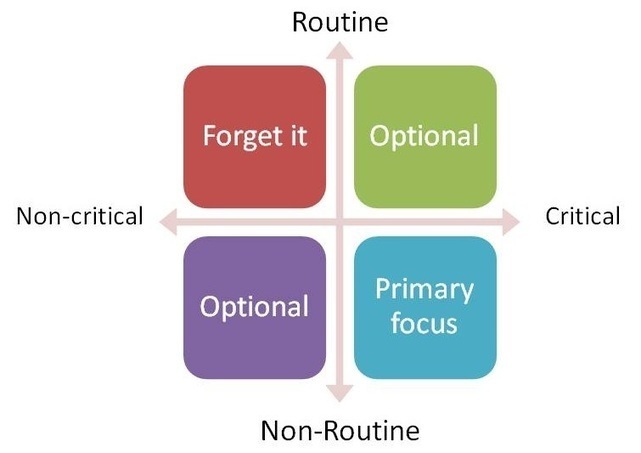 Routine

Forget it

Optional

Non-critical

Critical

Optional

Primary focus

Non-Routine